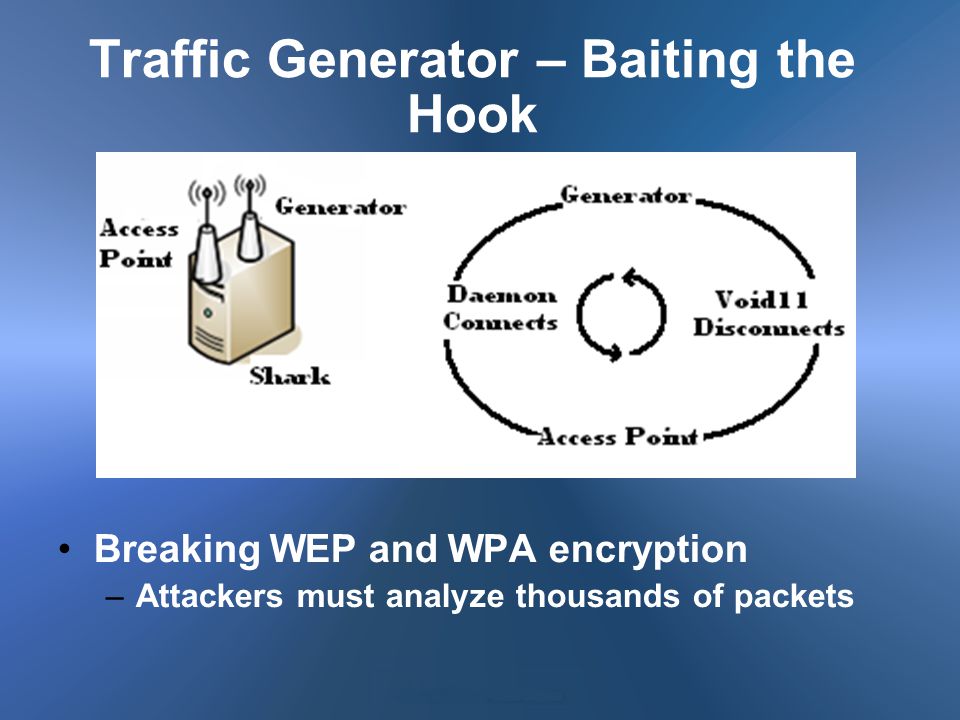 Traffic Generator – Baiting the Hook

Access Point

Generator

Shark

Generator

Daemon Connects

Void11 Disconnects

Access Point

• Breaking WEP and WPA encryption
– Attackers must analyze thousands of packets